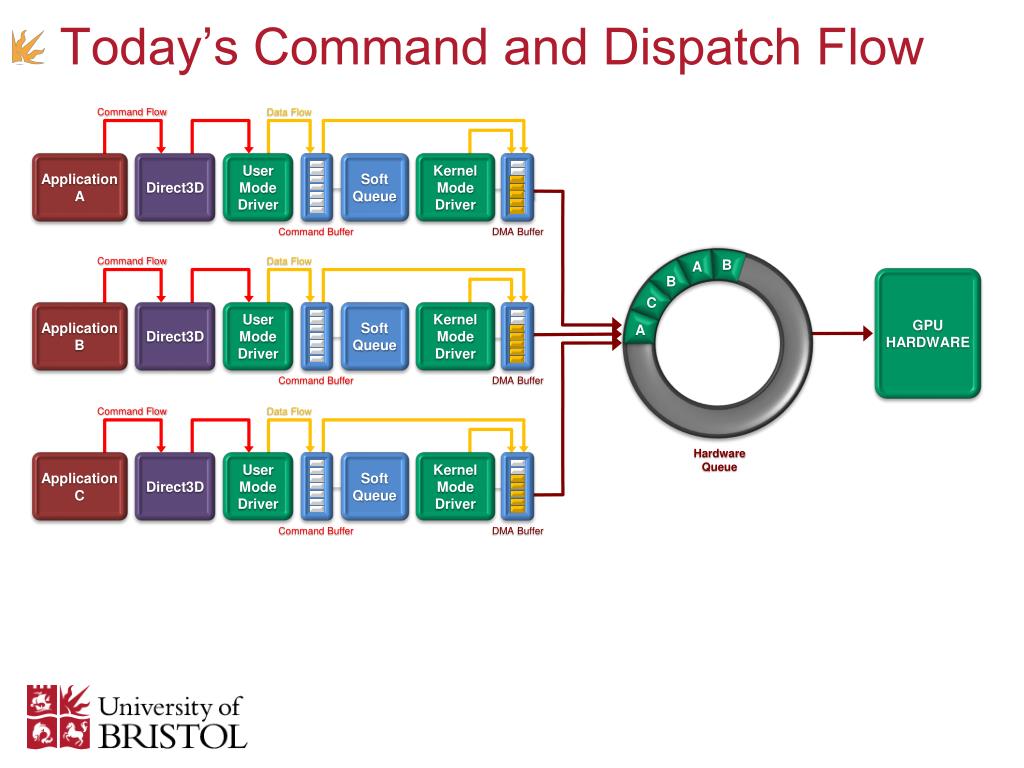 Today's Command and Dispatch Flow

Command Flow
Data Flow
Application A
Direct3D
User Mode Driver
Soft Queue
Kernel Mode Driver
Command Buffer
DMA Buffer

Command Flow
Data Flow
Application B
Direct3D
User Mode Driver
Soft Queue
Kernel Mode Driver
Command Buffer
DMA Buffer

Command Flow
Data Flow
Application C
Direct3D
User Mode Driver
Soft Queue
Kernel Mode Driver
Command Buffer
DMA Buffer

A
C
B
A
B

Hardware Queue

GPU HARDWARE

University of BRISTOL